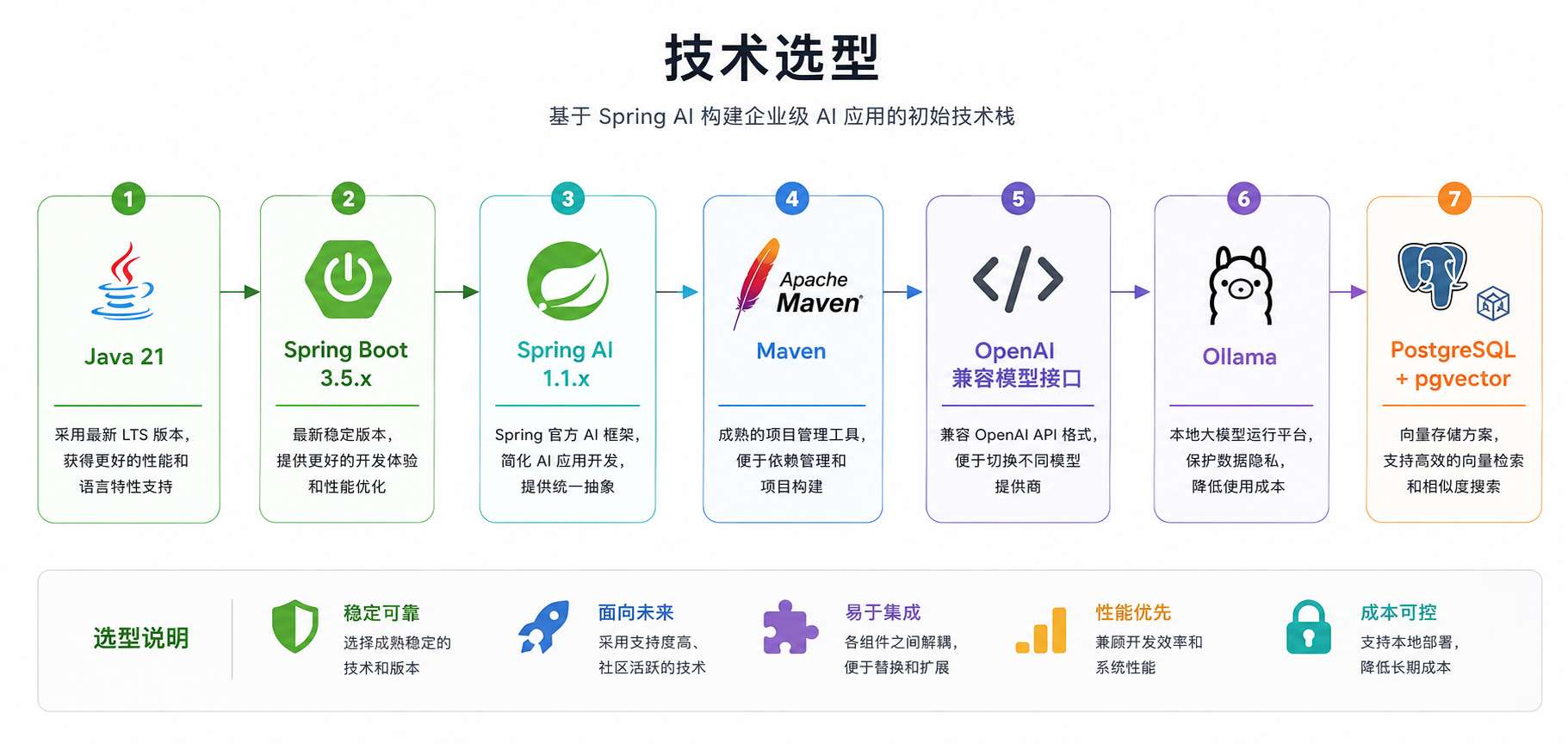 技术选型

基于 Spring AI 构建企业级 AI 应用的初始技术栈

1
Java 21
采用最新 LTS 版本，获得更好的性能和语言特性支持

2
Spring Boot 3.5.x
最新稳定版本，提供更好的开发体验和性能优化

3
Spring AI 1.1.x
Spring 官方 AI 框架，简化 AI 应用开发，提供统一抽象

4
Apache Maven
Maven
成熟的项目管理工具，便于依赖管理和项目构建

5
OpenAI 兼容模型接口
兼容 OpenAI API 格式，便于切换不同模型提供商

6
Ollama
本地大模型运行平台，保护数据隐私，降低使用成本

7
PostgreSQL + pgvector
向量存储方案，支持高效的向量检索和相似度搜索

选型说明

稳定可靠
选择成熟稳定的技术和版本

面向未来
采用支持度高、社区活跃的技术

易于集成
各组件之间解耦，便于替换和扩展

性能优先
兼顾开发效率和系统性能

成本可控
支持本地部署，降低长期成本